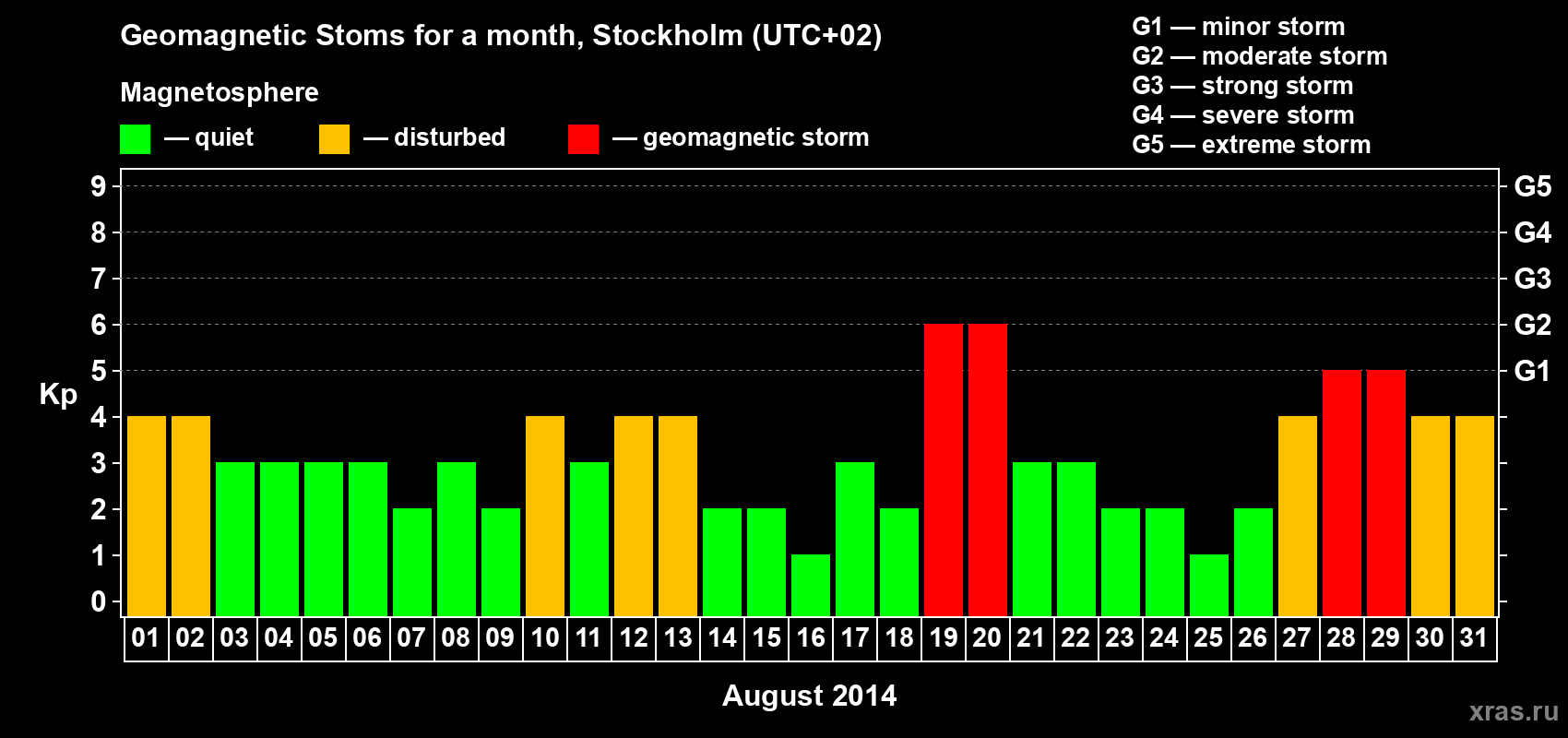 Geomagnetic Stoms for a month, Stockholm (UTC+02)

Magnetosphere

— quiet — disturbed — geomagnetic storm

G1 — minor storm
G2 — moderate storm
G3 — strong storm
G4 — severe storm
G5 — extreme storm

Kp

9
8
7
6
5
4
3
2
1
0

G5
G4
G3
G2
G1

01 02 03 04 05 06 07 08 09 10 11 12 13 14 15 16 17 18 19 20 21 22 23 24 25 26 27 28 29 30 31

August 2014

xras.ru